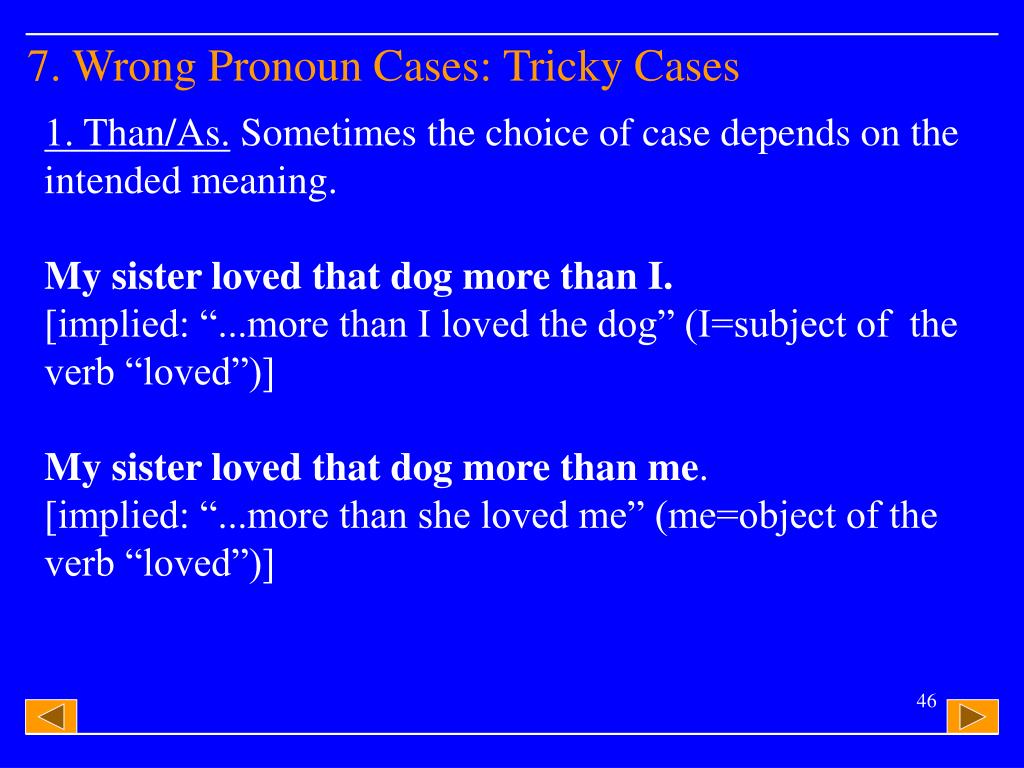 7. Wrong Pronoun Cases: Tricky Cases

1. Than/As. Sometimes the choice of case depends on the intended meaning.

My sister loved that dog more than I.
[implied: “...more than I loved the dog” (I=subject of the verb “loved”)]

My sister loved that dog more than me.
[implied: “...more than she loved me” (me=object of the verb “loved”)]

46